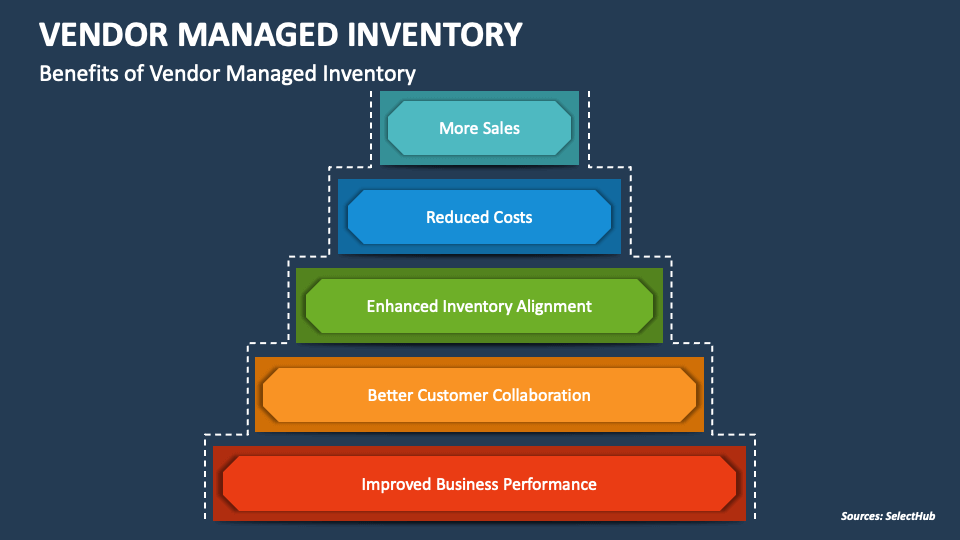 VENDOR MANAGED INVENTORY

Benefits of Vendor Managed Inventory

More Sales

Reduced Costs

Enhanced Inventory Alignment

Better Customer Collaboration

Improved Business Performance

Sources: SelectHub